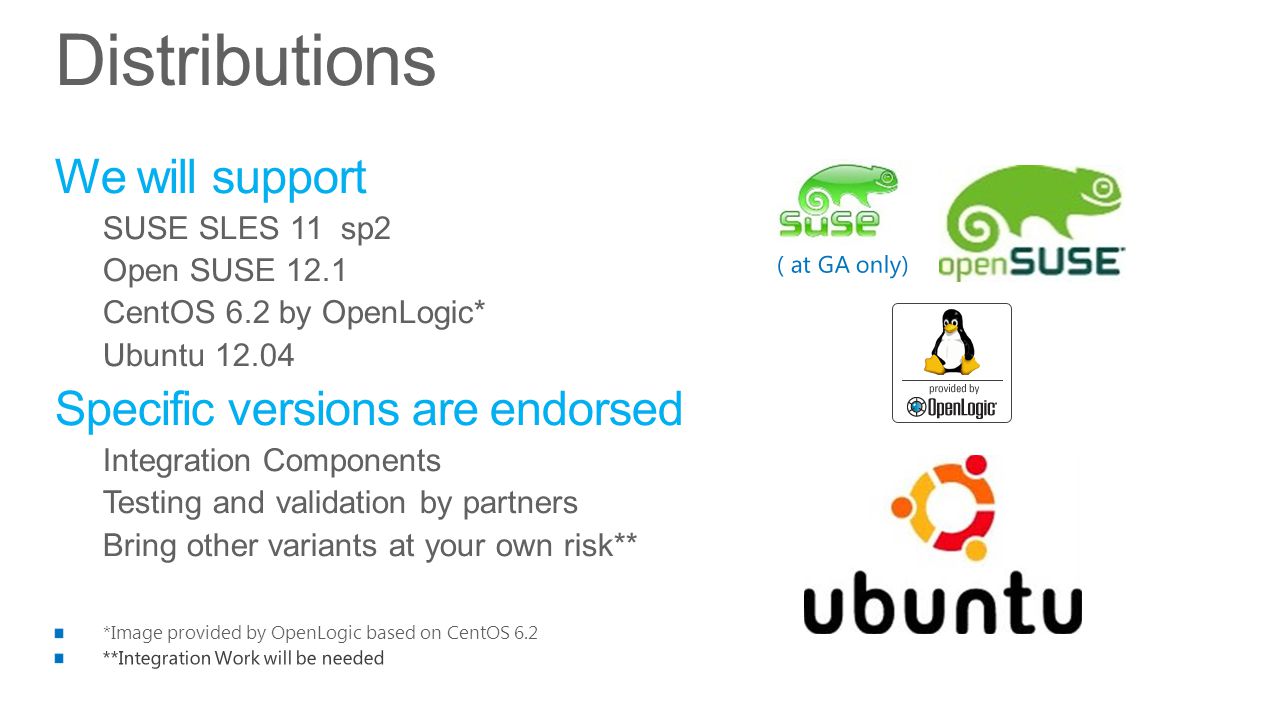 Distributions

We will support

SUSE SLES 11 sp2

Open SUSE 12.1

CentOS 6.2 by OpenLogic*

Ubuntu 12.04

Specific versions are endorsed

Integration Components

Testing and validation by partners

Bring other variants at your own risk**

*Image provided by OpenLogic based on CentOS 6.2

**Integration Work will be needed

SUSE

( at GA only)

openSUSE

provided by

OpenLogic

ubuntu